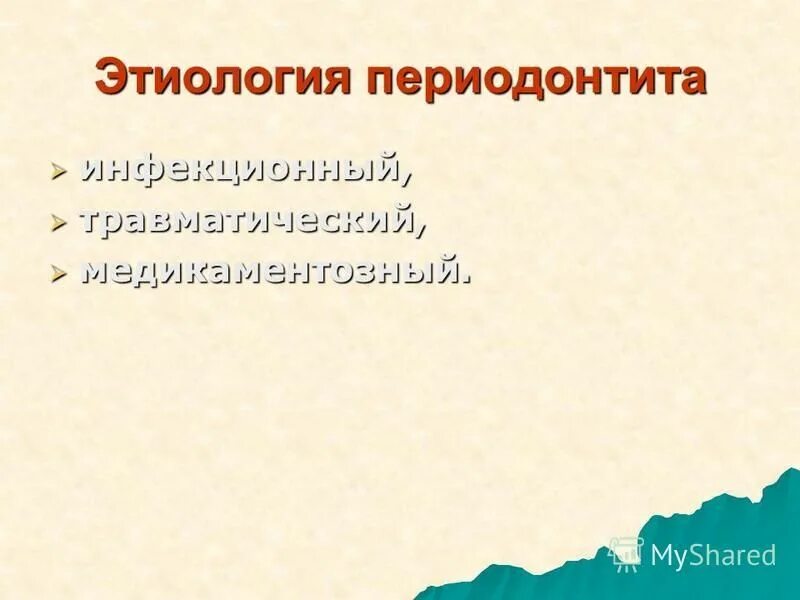 Этиология периодонтита

➢ инфекционный,
➢ травматический,
➢ медикаментозный.

MyShared